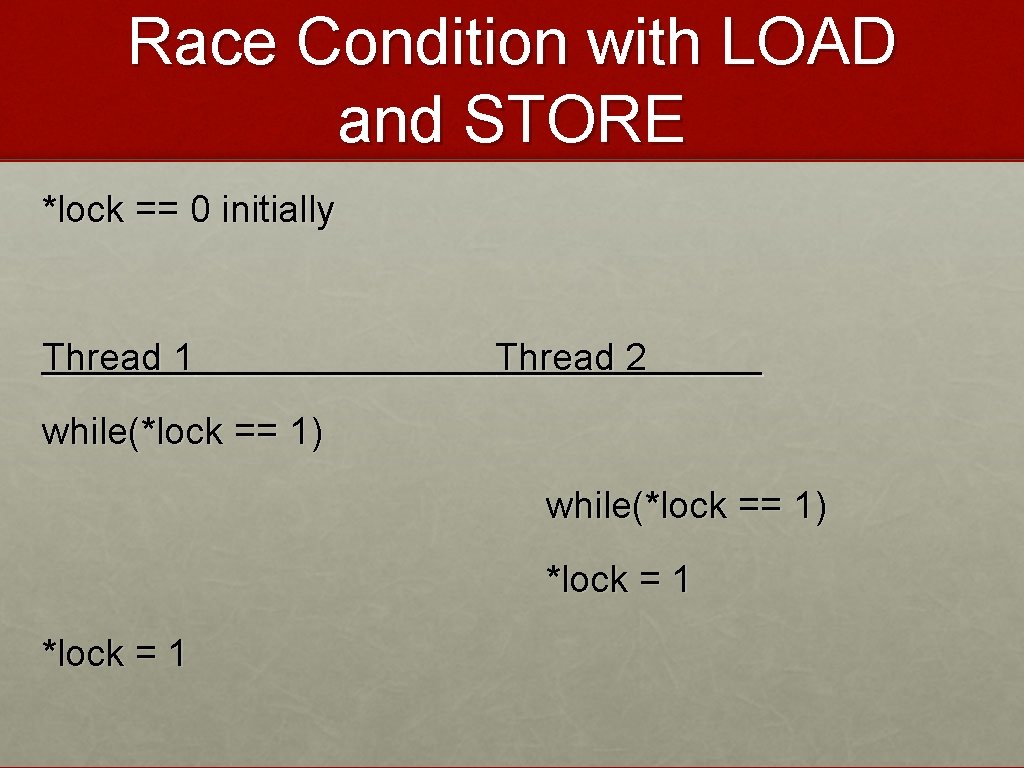 Race Condition with LOAD and STORE

*lock == 0 initially

Thread 1 Thread 2

while(*lock == 1)

while(*lock == 1)

*lock = 1

*lock = 1